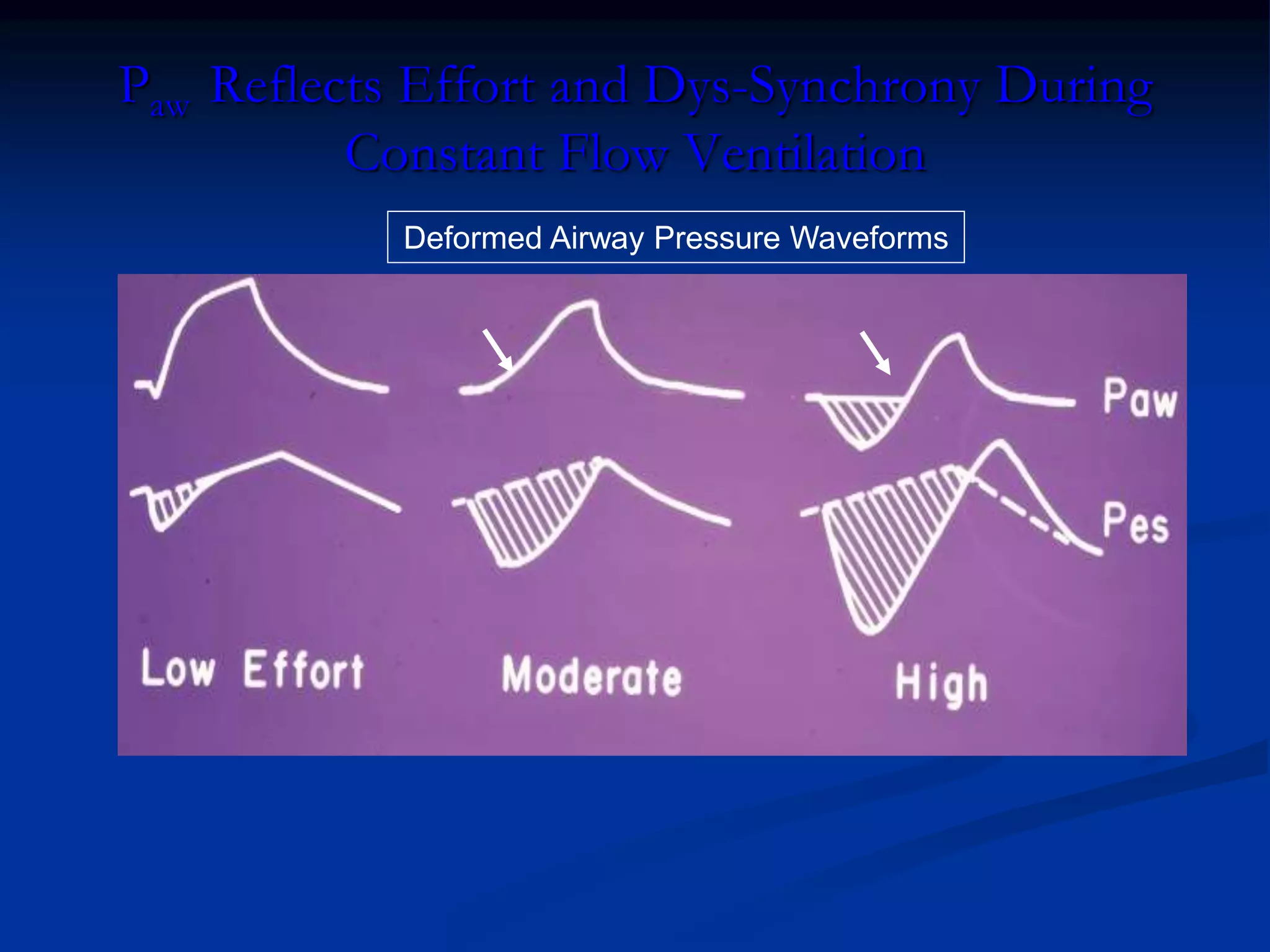 $P_{aw}$ Reflects Effort and Dys-Synchrony During Constant Flow Ventilation

Deformed Airway Pressure Waveforms

Paw

Pes

Low Effort

Moderate

High